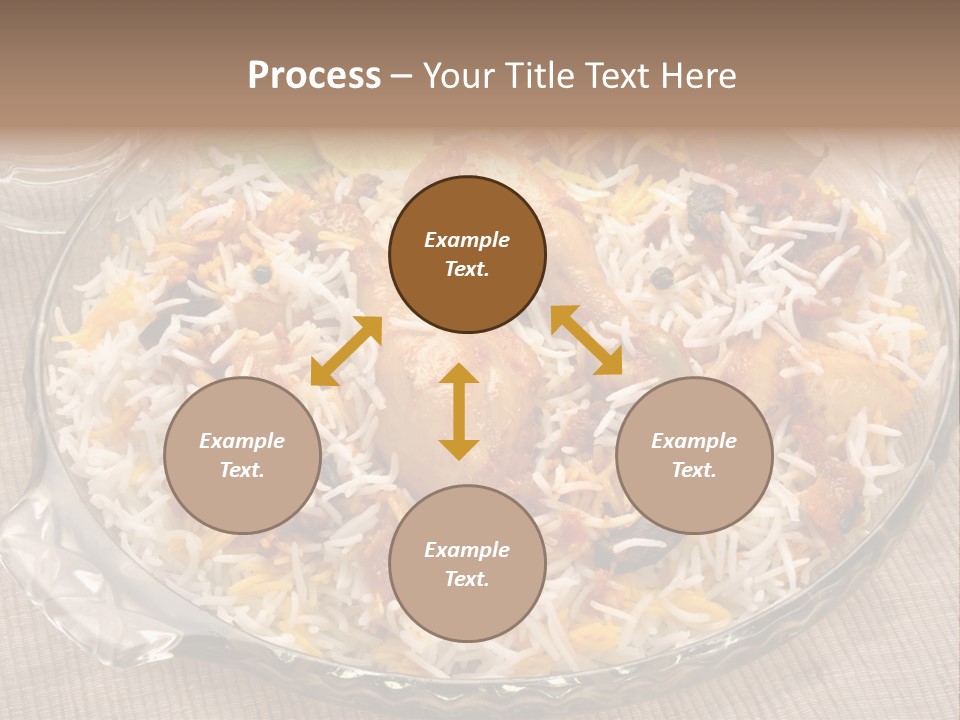 Process – Your Title Text Here

Example Text.

Example Text.

Example Text.

Example Text.